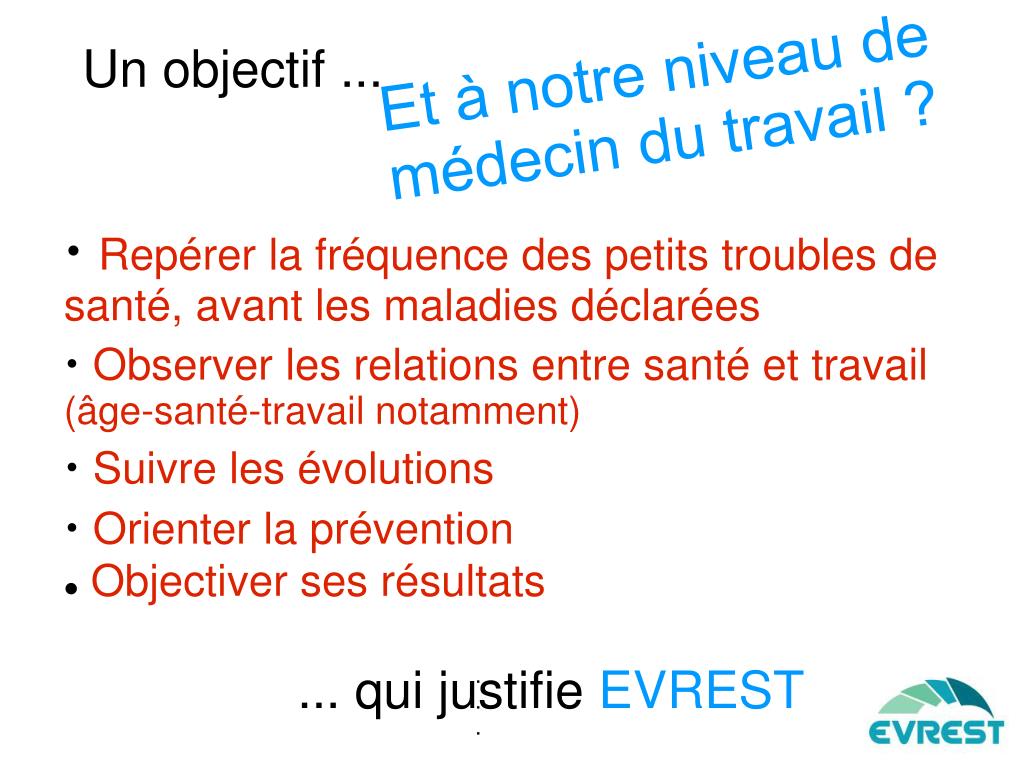 Un objectif ...

Et à notre niveau de médecin du travail ?

• Repérer la fréquence des petits troubles de santé, avant les maladies déclarées

• Observer les relations entre santé et travail (âge-santé-travail notamment)

• Suivre les évolutions

• Orienter la prévention

• Objectiver ses résultats

... qui justifie EVREST

EVREST